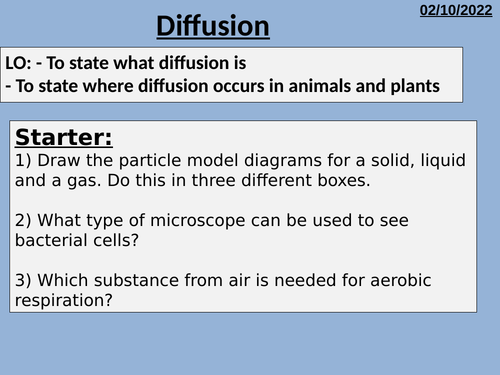 02/10/2022

Diffusion

LO: - To state what diffusion is
- To state where diffusion occurs in animals and plants

Starter:
1) Draw the particle model diagrams for a solid, liquid and a gas. Do this in three different boxes.

2) What type of microscope can be used to see bacterial cells?

3) Which substance from air is needed for aerobic respiration?